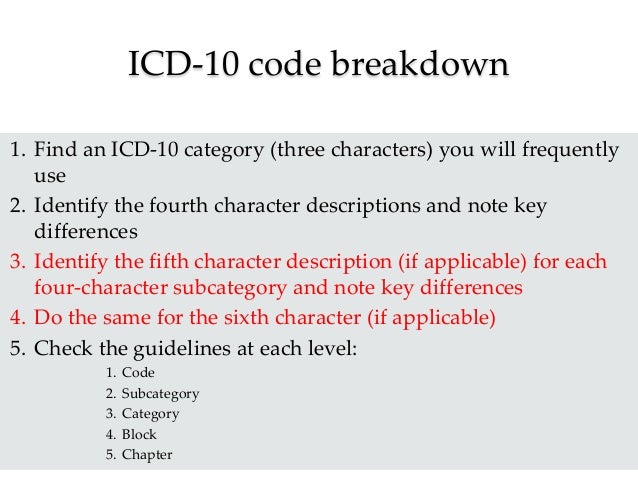 ICD-10 code breakdown

1. Find an ICD-10 category (three characters) you will frequently use
2. Identify the fourth character descriptions and note key differences
3. Identify the fifth character description (if applicable) for each four-character subcategory and note key differences
4. Do the same for the sixth character (if applicable)
5. Check the guidelines at each level:
1. Code
2. Subcategory
3. Category
4. Block
5. Chapter